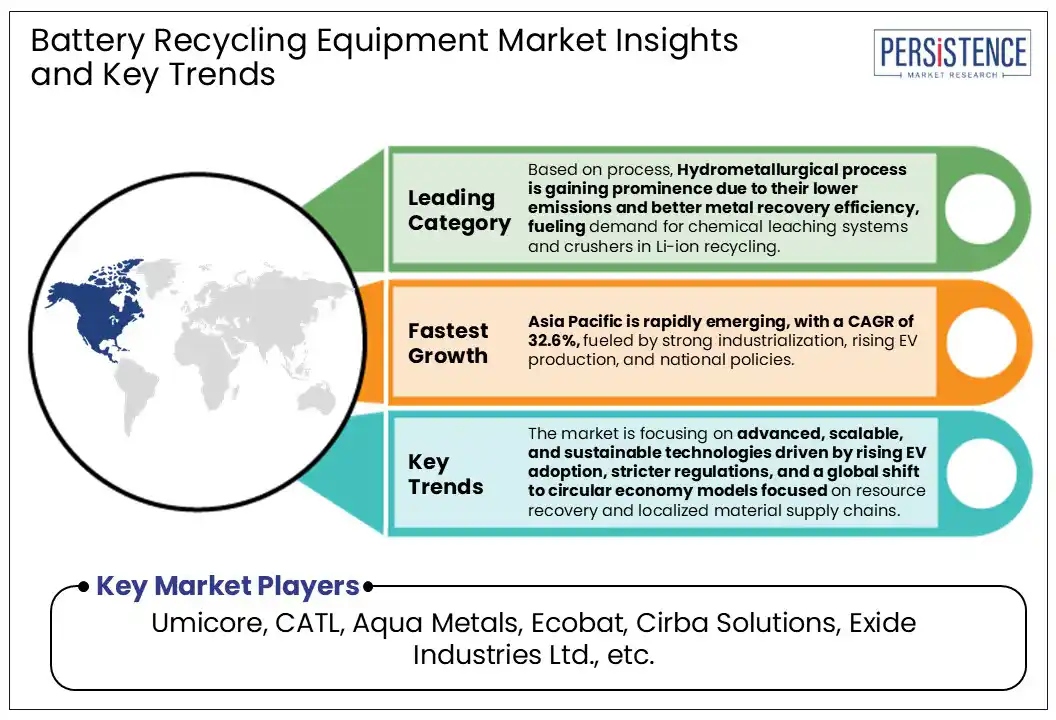 Battery Recycling Equipment Market Insights and Key Trends

PERSISTENCE
MARKET RESEARCH

Leading Category

Based on process, Hydrometallurgical process is gaining prominence due to their lower emissions and better metal recovery efficiency, fueling demand for chemical leaching systems and crushers in Li-ion recycling.

Fastest Growth

Asia Pacific is rapidly emerging, with a CAGR of 32.6%, fueled by strong industrialization, rising EV production, and national policies.

Key Trends

The market is focusing on advanced, scalable, and sustainable technologies driven by rising EV adoption, stricter regulations, and a global shift to circular economy models focused on resource recovery and localized material supply chains.

Key Market Players

Umicore, CATL, Aqua Metals, Ecobat, Cirba Solutions, Exide Industries Ltd., etc.